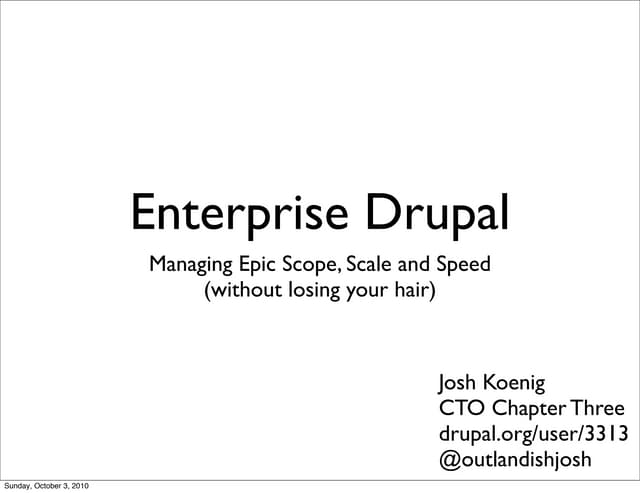 Enterprise Drupal

Managing Epic Scope, Scale and Speed
(without losing your hair)

Josh Koenig
CTO Chapter Three
drupal.org/user/3313
@outlandishjosh

Sunday, October 3, 2010